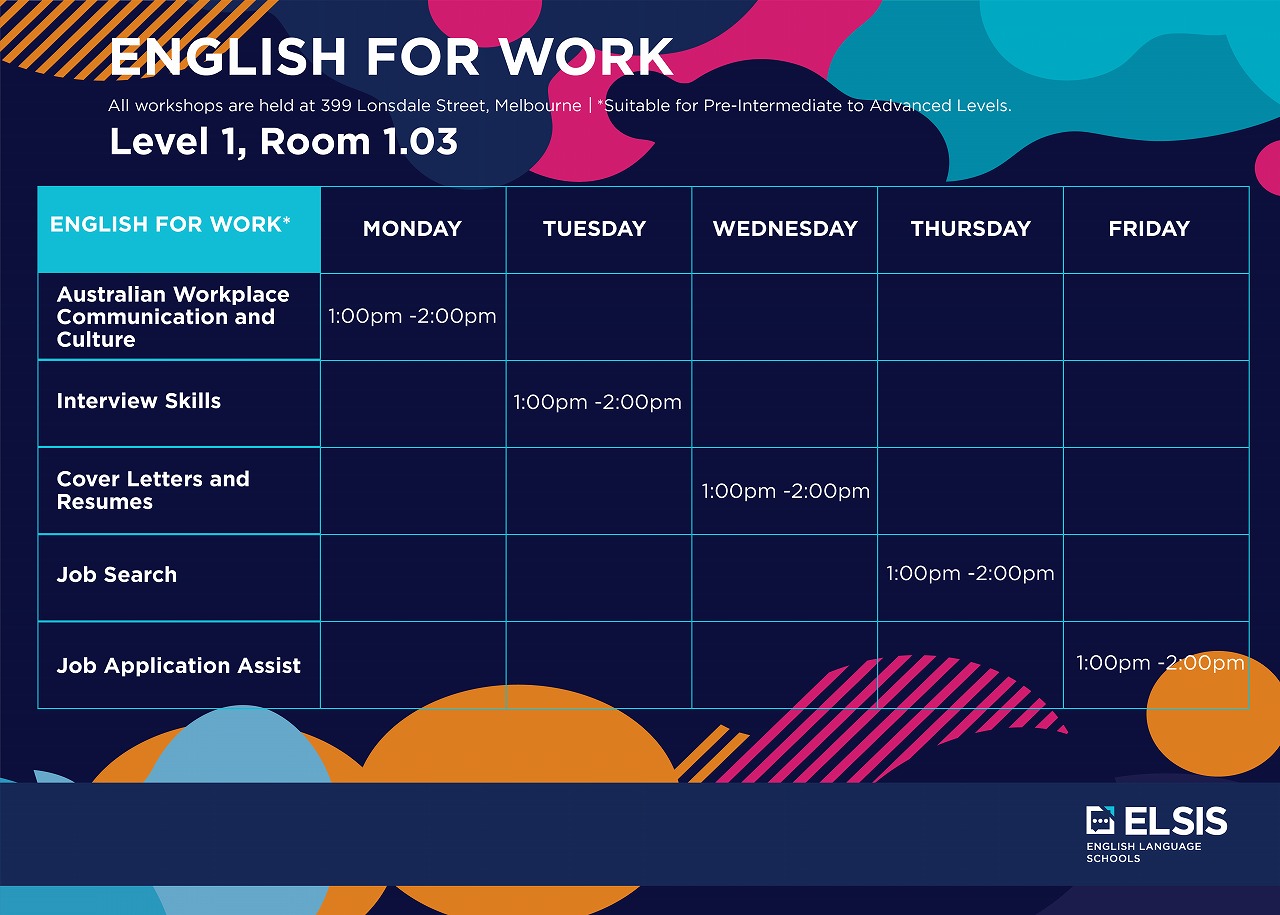 ENGLISH FOR WORK

All workshops are held at 399 Lonsdale Street, Melbourne | *Suitable for Pre-Intermediate to Advanced Levels.

Level 1, Room 1.03

| ENGLISH FOR WORK* | MONDAY | TUESDAY | WEDNESDAY | THURSDAY | FRIDAY |
|---|---|---|---|---|---|
| Australian Workplace Communication and Culture | 1:00pm -2:00pm | | | | |
| Interview Skills | | 1:00pm -2:00pm | | | |
| Cover Letters and Resumes | | | 1:00pm -2:00pm | | |
| Job Search | | | | 1:00pm -2:00pm | |
| Job Application Assist | | | | | 1:00pm -2:00pm |

ELSIS
ENGLISH LANGUAGE SCHOOLS